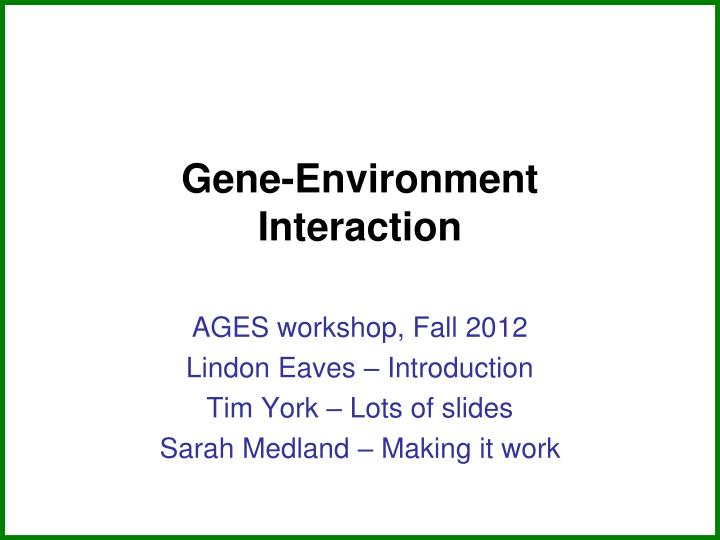 Gene-Environment Interaction

AGES workshop, Fall 2012
Lindon Eaves – Introduction
Tim York – Lots of slides
Sarah Medland – Making it work